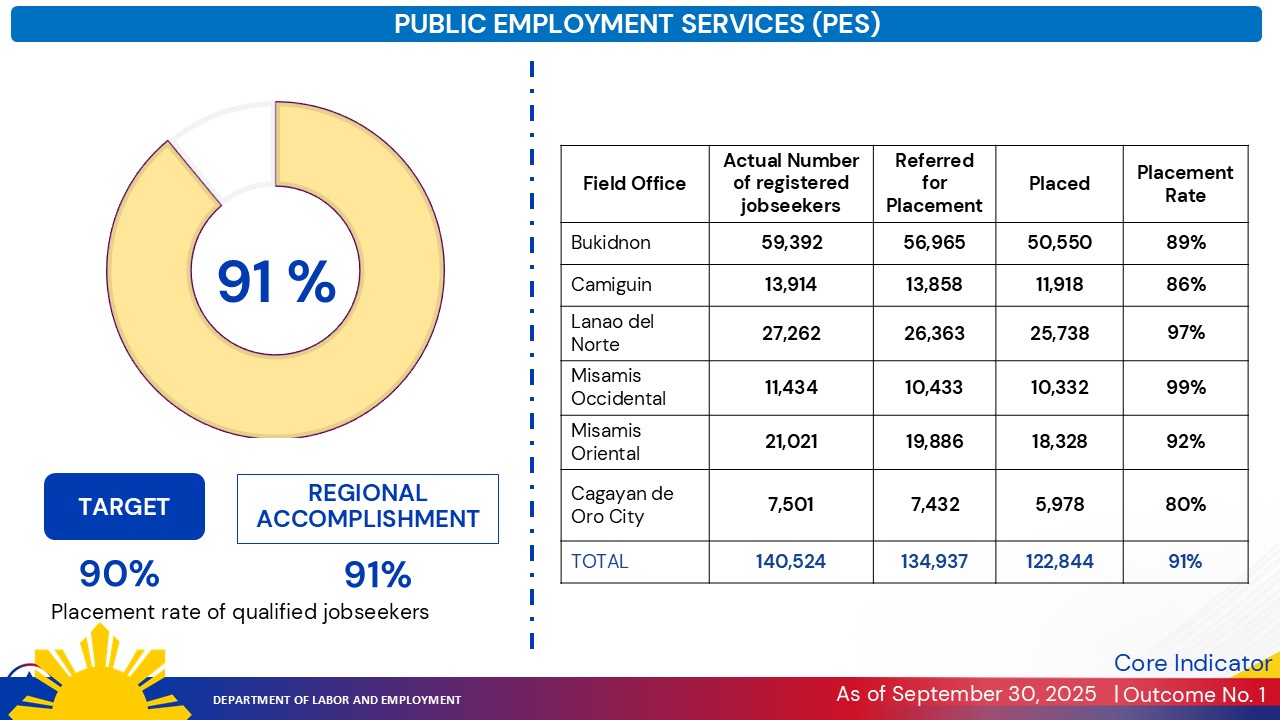 PUBLIC EMPLOYMENT SERVICES (PES)

91 %

TARGET

REGIONAL ACCOMPLISHMENT

90%

91%

Placement rate of qualified jobseekers

| Field Office | Actual Number of registered jobseekers | Referred for Placement | Placed | Placement Rate |
|---|---|---|---|---|
| Bukidnon | 59,392 | 56,965 | 50,550 | 89% |
| Camiguin | 13,914 | 13,858 | 11,918 | 86% |
| Lanao del Norte | 27,262 | 26,363 | 25,738 | 97% |
| Misamis Occidental | 11,434 | 10,433 | 10,332 | 99% |
| Misamis Oriental | 21,021 | 19,886 | 18,328 | 92% |
| Cagayan de Oro City | 7,501 | 7,432 | 5,978 | 80% |
| TOTAL | 140,524 | 134,937 | 122,844 | 91% |

Core Indicator

DEPARTMENT OF LABOR AND EMPLOYMENT

As of September 30, 2025 | Outcome No. 1